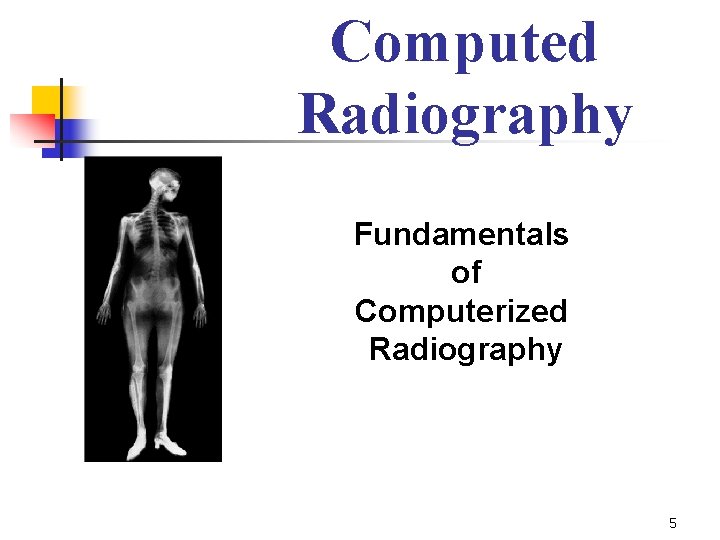 Computed Radiography

Fundamentals of Computerized Radiography

5